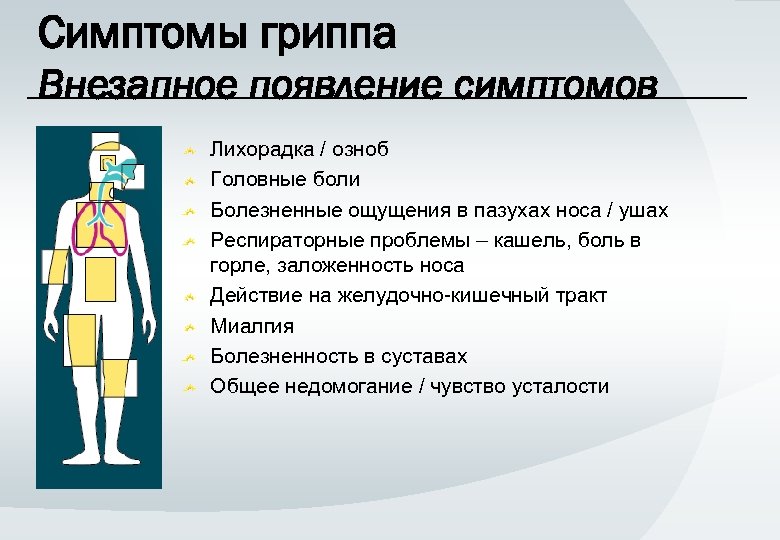 Симптомы гриппа
Внезапное появление симптомов

Лихорадка / озноб
Головные боли
Болезненные ощущения в пазухах носа / ушах
Респираторные проблемы – кашель, боль в горле, заложенность носа
Действие на желудочно-кишечный тракт
Миалгия
Болезненность в суставах
Общее недомогание / чувство усталости